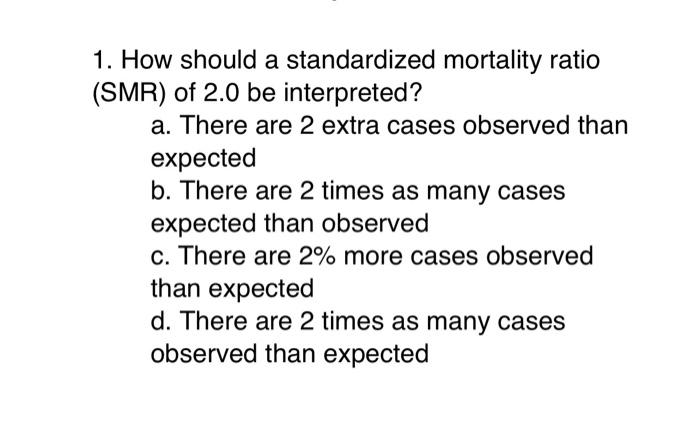 1. How should a standardized mortality ratio (SMR) of 2.0 be interpreted?

a. There are 2 extra cases observed than expected

b. There are 2 times as many cases expected than observed

c. There are 2% more cases observed than expected

d. There are 2 times as many cases observed than expected